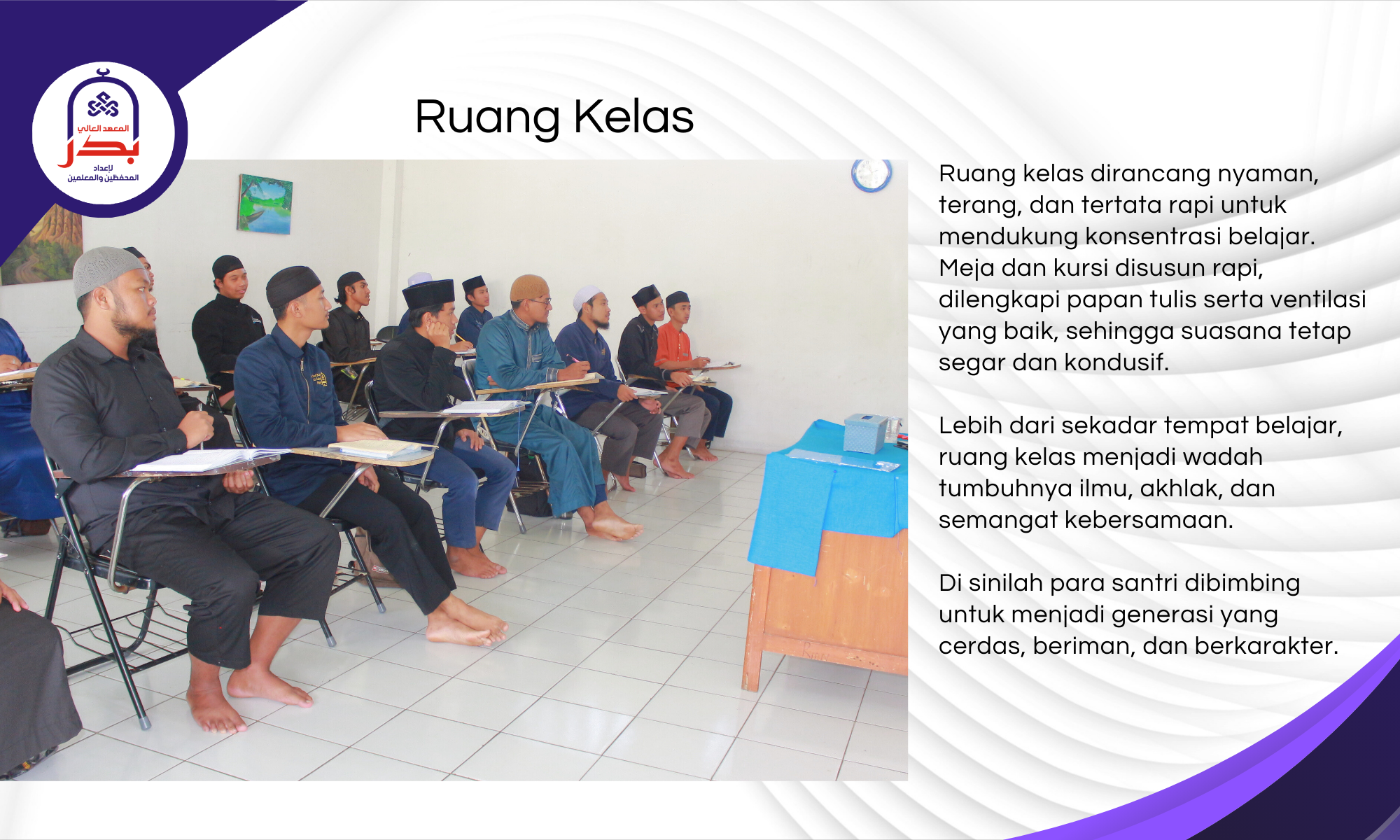 المعهد العالي
بدر
لإعداد
المحفظين والمعلمين

Ruang Kelas

Ruang kelas dirancang nyaman, terang, dan tertata rapi untuk mendukung konsentrasi belajar. Meja dan kursi disusun rapi, dilengkapi papan tulis serta ventilasi yang baik, sehingga suasana tetap segar dan kondusif.

Lebih dari sekadar tempat belajar, ruang kelas menjadi wadah tumbuhnya ilmu, akhlak, dan semangat kebersamaan.

Di sinilah para santri dibimbing untuk menjadi generasi yang cerdas, beriman, dan berkarakter.